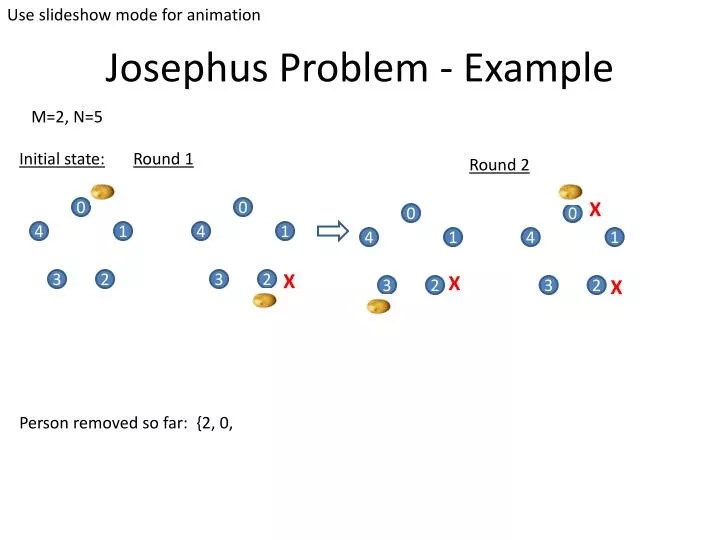 Use slideshow mode for animation

Josephus Problem - Example

M=2, N=5

Initial state:

0
4 1
3 2

Round 1

0
4 1
3 2 X

0
4 1
3 2 X

Round 2

0 X
4 1
3 2 X

Person removed so far: {2, 0,